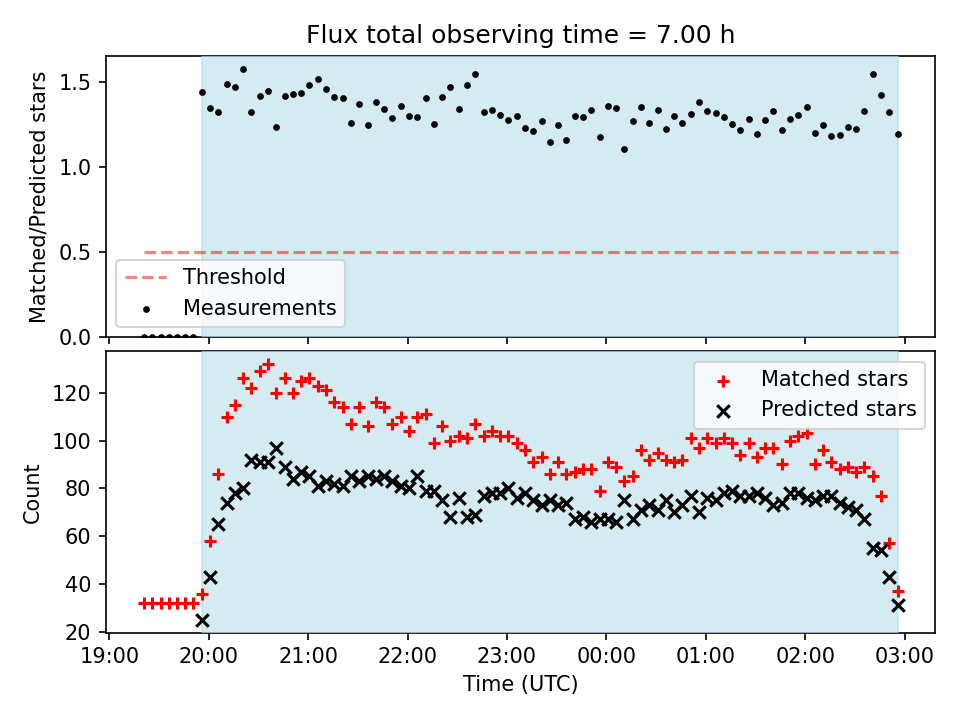 Flux total observing time = 7.00 h

Matched/Predicted stars

1.5
1.0
0.5
0.0

Threshold
Measurements

Count

120
100
80
60
40
20

Matched stars
Predicted stars

19:00 20:00 21:00 22:00 23:00 00:00 01:00 02:00 03:00

Time (UTC)